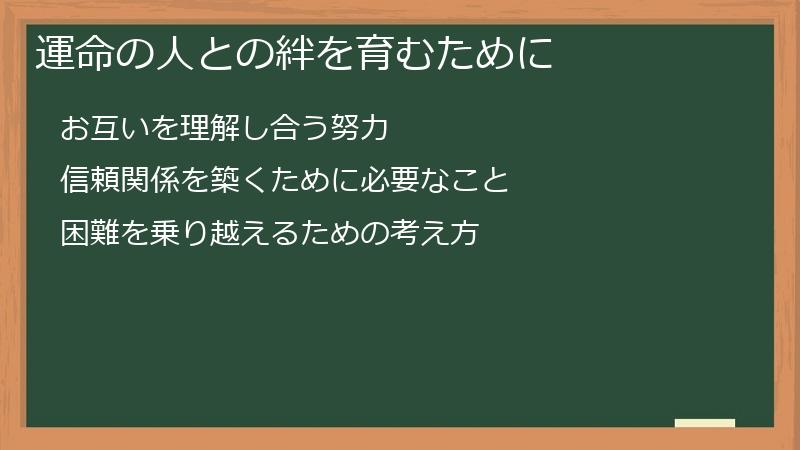 運命の人との絆を育むために

お互いを理解し合う努力

信頼関係を築くために必要なこと

困難を乗り越えるための考え方